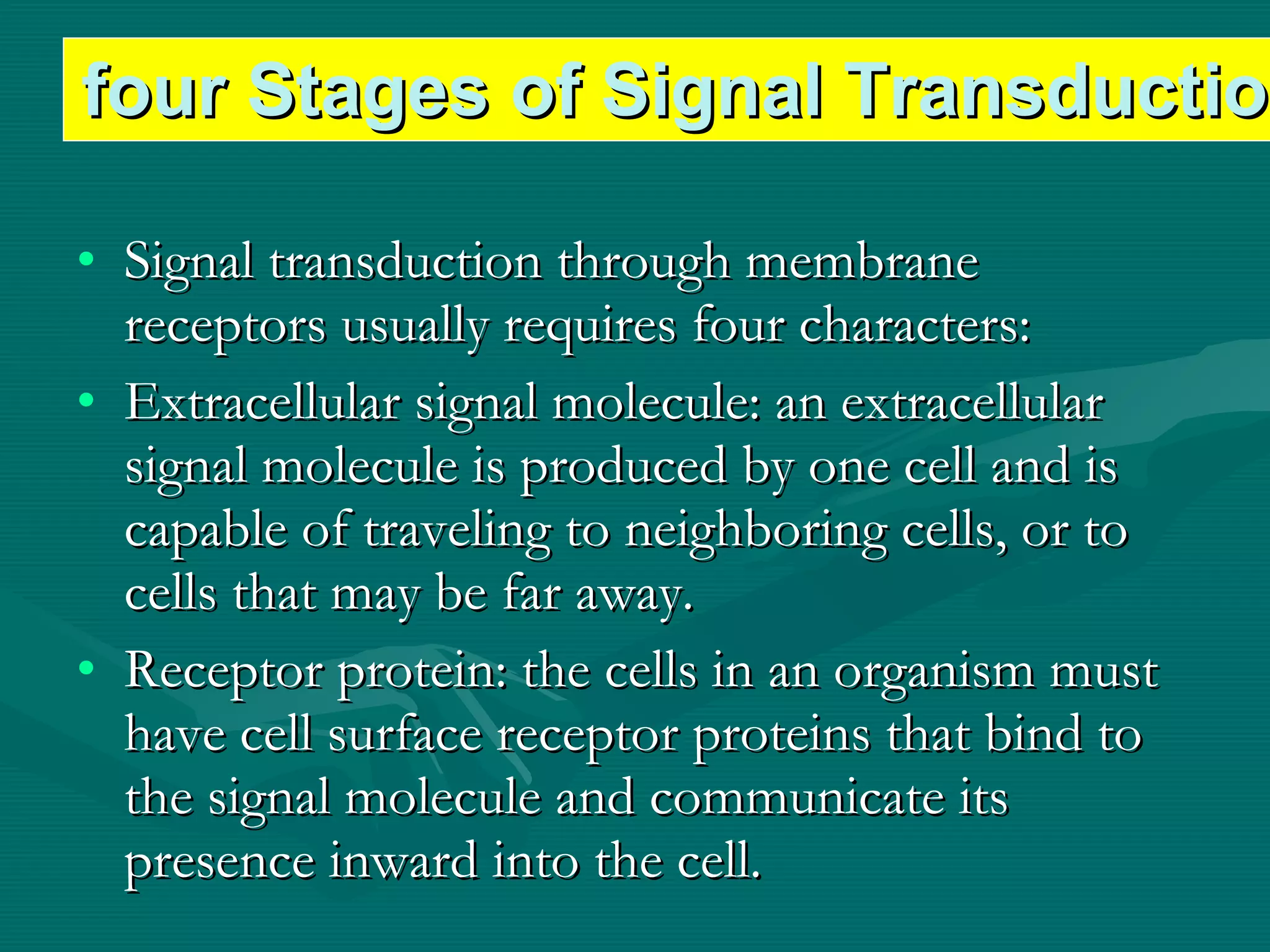 four Stages of Signal Transductio

• Signal transduction through membrane receptors usually requires four characters:
• Extracellular signal molecule: an extracellular signal molecule is produced by one cell and is capable of traveling to neighboring cells, or to cells that may be far away.
• Receptor protein: the cells in an organism must have cell surface receptor proteins that bind to the signal molecule and communicate its presence inward into the cell.